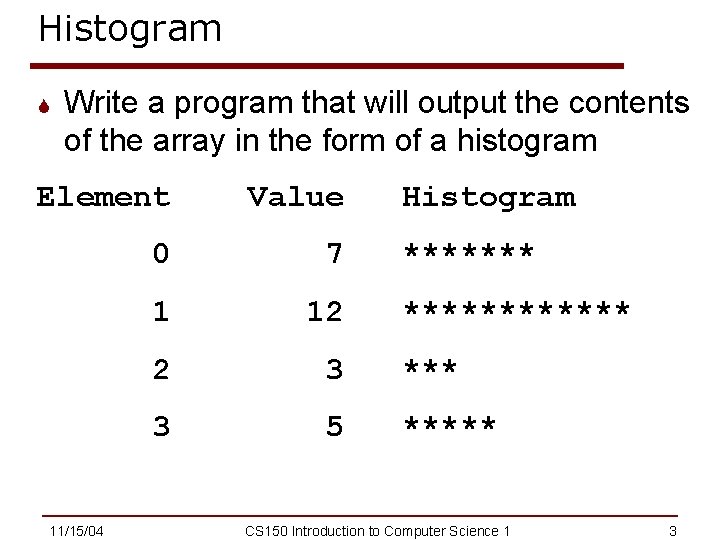 Histogram

Write a program that will output the contents of the array in the form of a histogram

| Element | Value | Histogram |
|---|---|---|
| 0 | 7 | ******* |
| 1 | 12 | ************ |
| 2 | 3 | *** |
| 3 | 5 | ***** |

11/15/04 CS150 Introduction to Computer Science 1 3